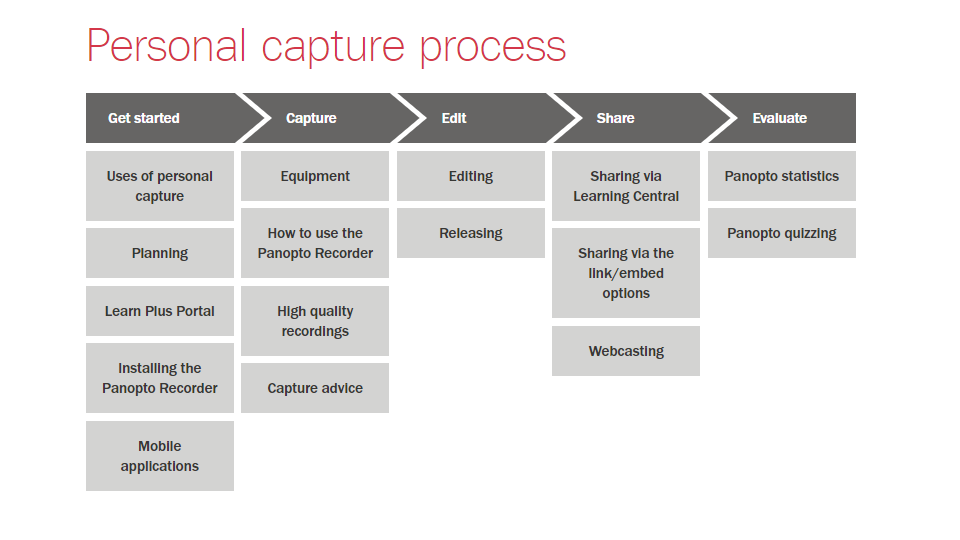 Personal capture process

Get started

Uses of personal capture

Planning

Learn Plus Portal

Installing the Panopto Recorder

Mobile applications

Capture

Equipment

How to use the Panopto Recorder

High quality recordings

Capture advice

Edit

Editing

Releasing

Share

Sharing via Learning Central

Sharing via the link/embed options

Webcasting

Evaluate

Panopto statistics

Panopto quizzing